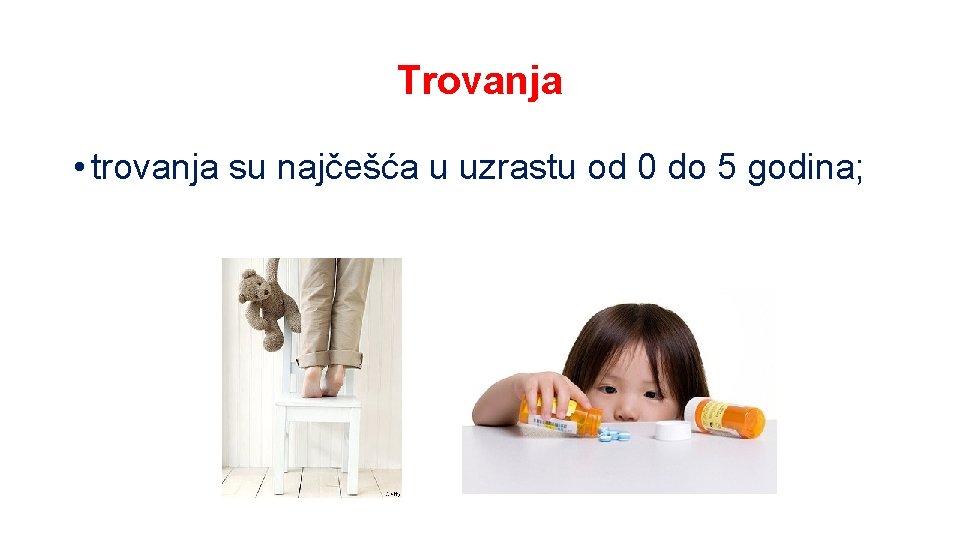 Trovanja

• trovanja su najčešća u uzrastu od 0 do 5 godina;